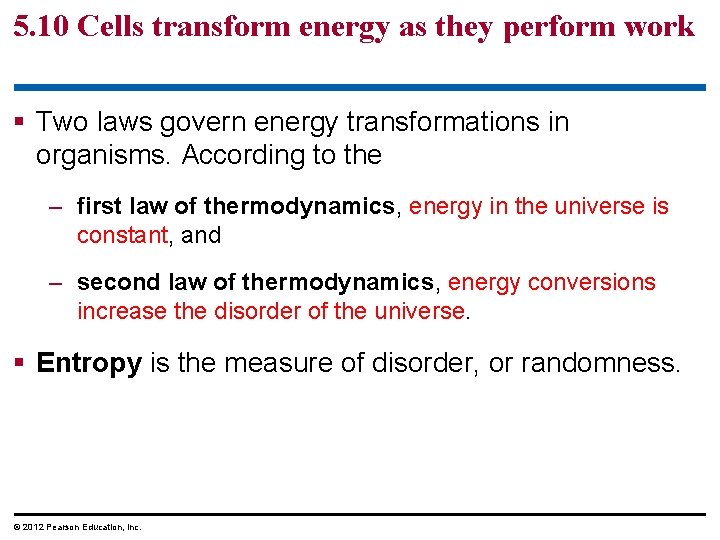 5.10 Cells transform energy as they perform work

▪ Two laws govern energy transformations in organisms. According to the

– first law of thermodynamics, energy in the universe is constant, and

– second law of thermodynamics, energy conversions increase the disorder of the universe.

▪ Entropy is the measure of disorder, or randomness.

© 2012 Pearson Education, Inc.